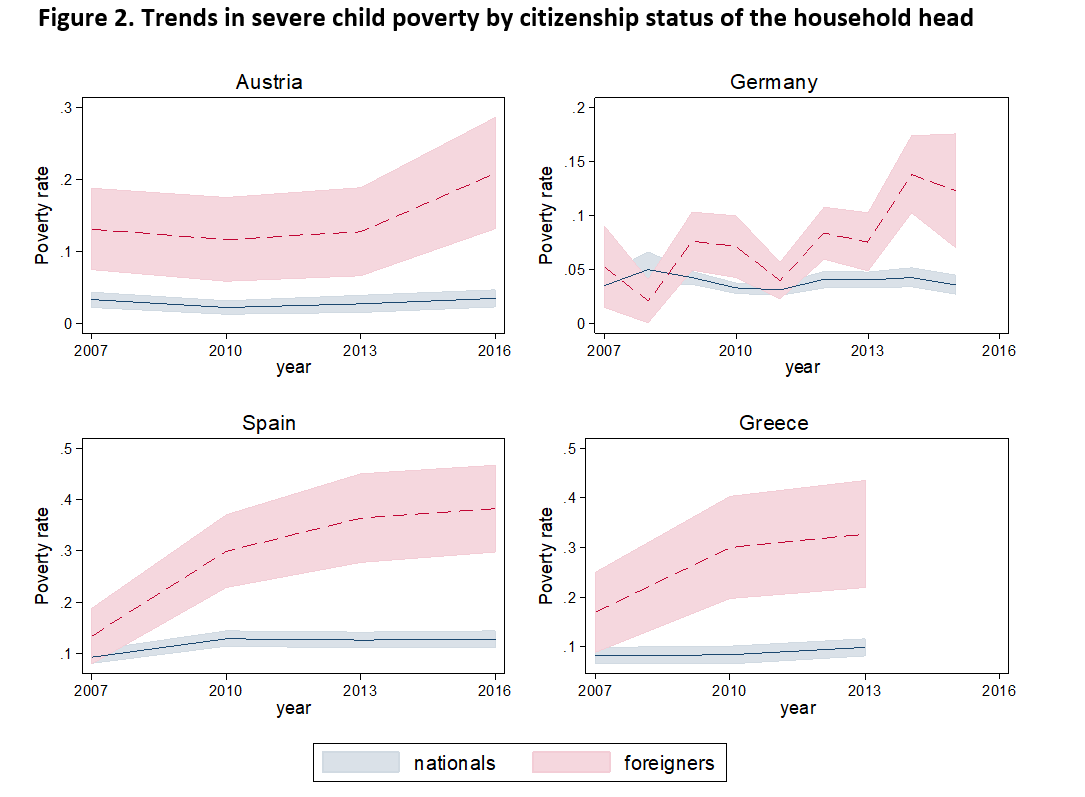 Figure 2. Trends in severe child poverty by citizenship status of the household head

Austria
Poverty rate
.3
.2
.1
0
2007 2010 2013 2016
year

Germany
Poverty rate
.2
.15
.1
.05
0
2007 2010 2013 2016
year

Spain
Poverty rate
.5
.4
.3
.2
.1
2007 2010 2013 2016
year

Greece
Poverty rate
.5
.4
.3
.2
.1
2007 2010 2013 2016
year

nationals foreigners